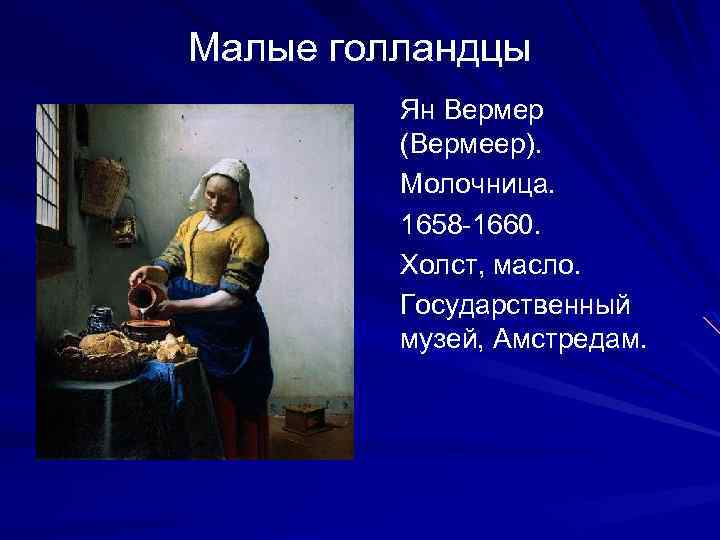 Малые голландцы

Ян Вермер (Вермеер).

Молочница.

1658-1660.

Холст, масло.

Государственный музей, Амстредам.